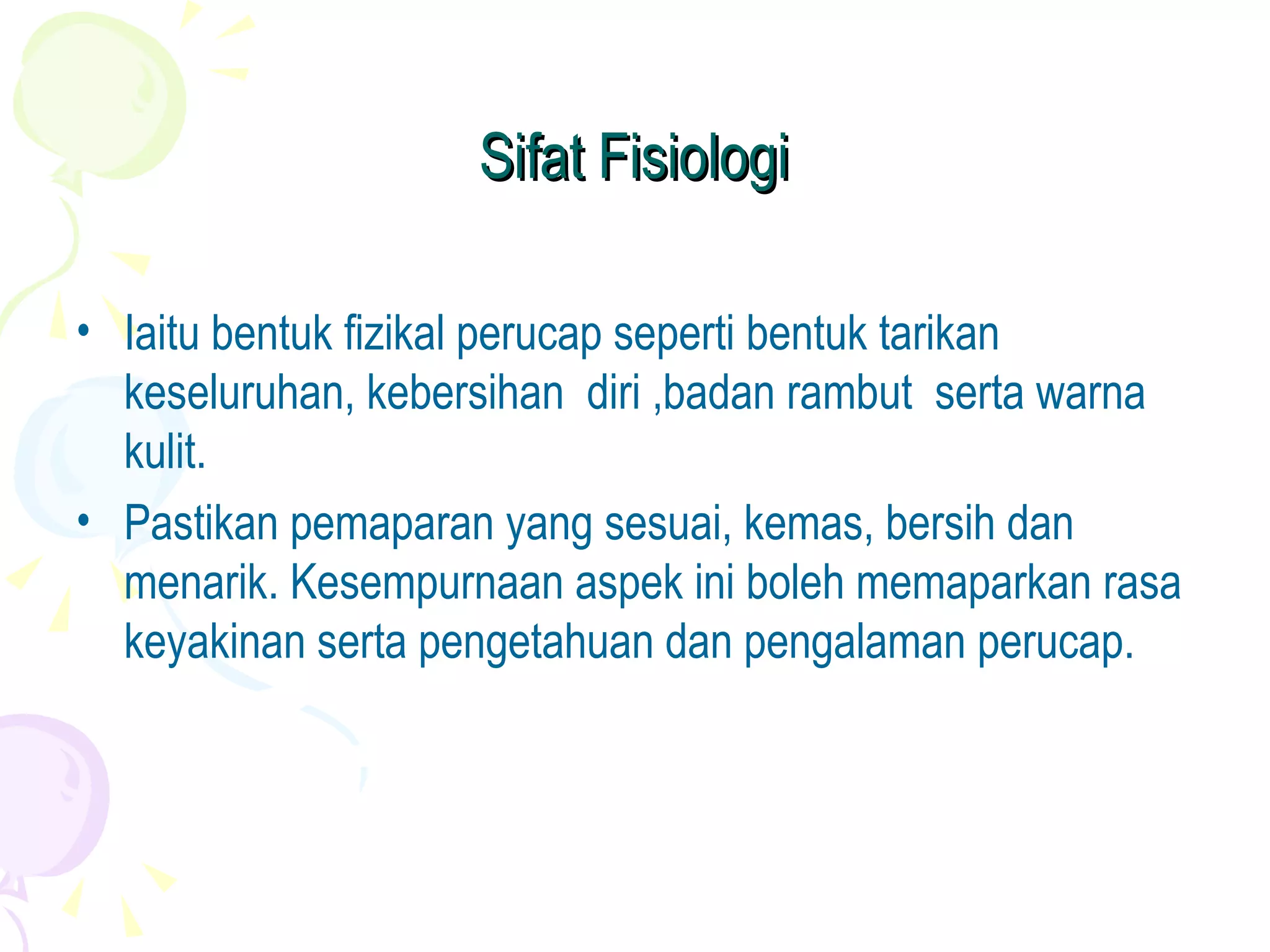 Sifat Fisiologi

• Iaitu bentuk fizikal perucap seperti bentuk tarikan keseluruhan, kebersihan diri ,badan rambut serta warna kulit.

• Pastikan pemaparan yang sesuai, kemas, bersih dan menarik. Kesempurnaan aspek ini boleh memaparkan rasa keyakinan serta pengetahuan dan pengalaman perucap.